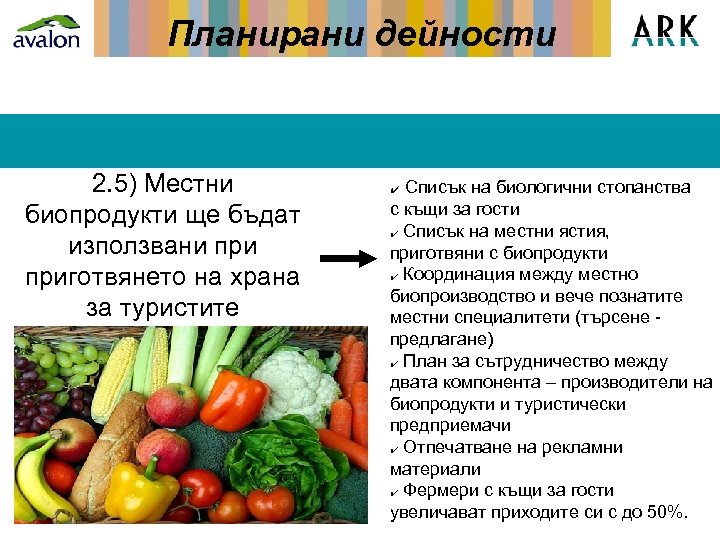 avalon

Планирани дейности

ARK

2.5) Местни биопродукти ще бъдат използвани при приготвянето на храна за туристите

✔ Списък на биологични стопанства с къщи за гости
✔ Списък на местни ястия, приготвяни с биопродукти
✔ Координация между местно биопроизводство и вече познатите местни специалитети (търсене - предлагане)
✔ План за сътрудничество между двата компонента – производители на биопродукти и туристически предприемачи
✔ Отпечатване на рекламни материали
✔ Фермери с къщи за гости увеличават приходите си с до 50%.